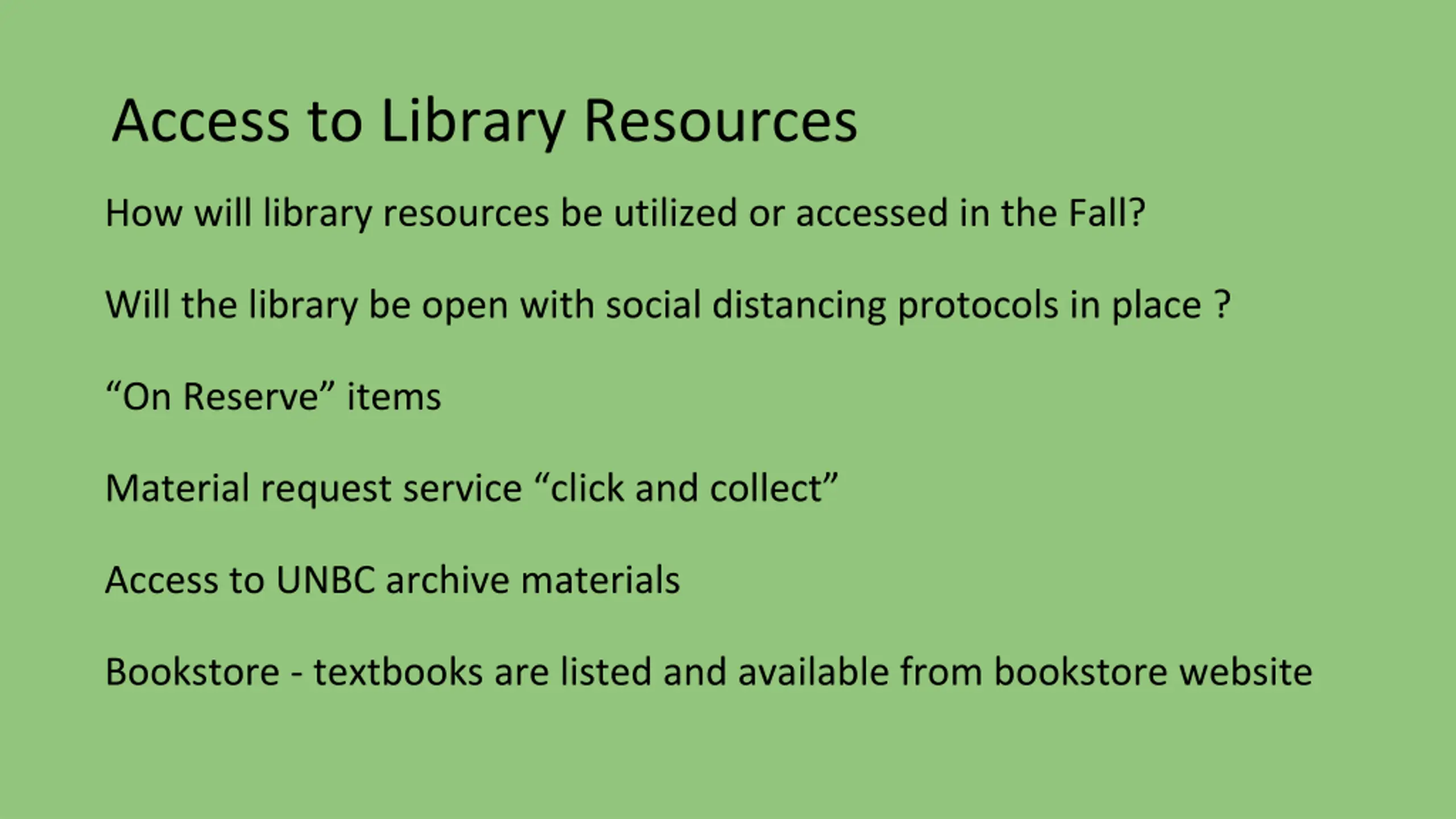 Access to Library Resources

How will library resources be utilized or accessed in the Fall?

Will the library be open with social distancing protocols in place ?

“On Reserve” items

Material request service “click and collect”

Access to UNBC archive materials

Bookstore - textbooks are listed and available from bookstore website